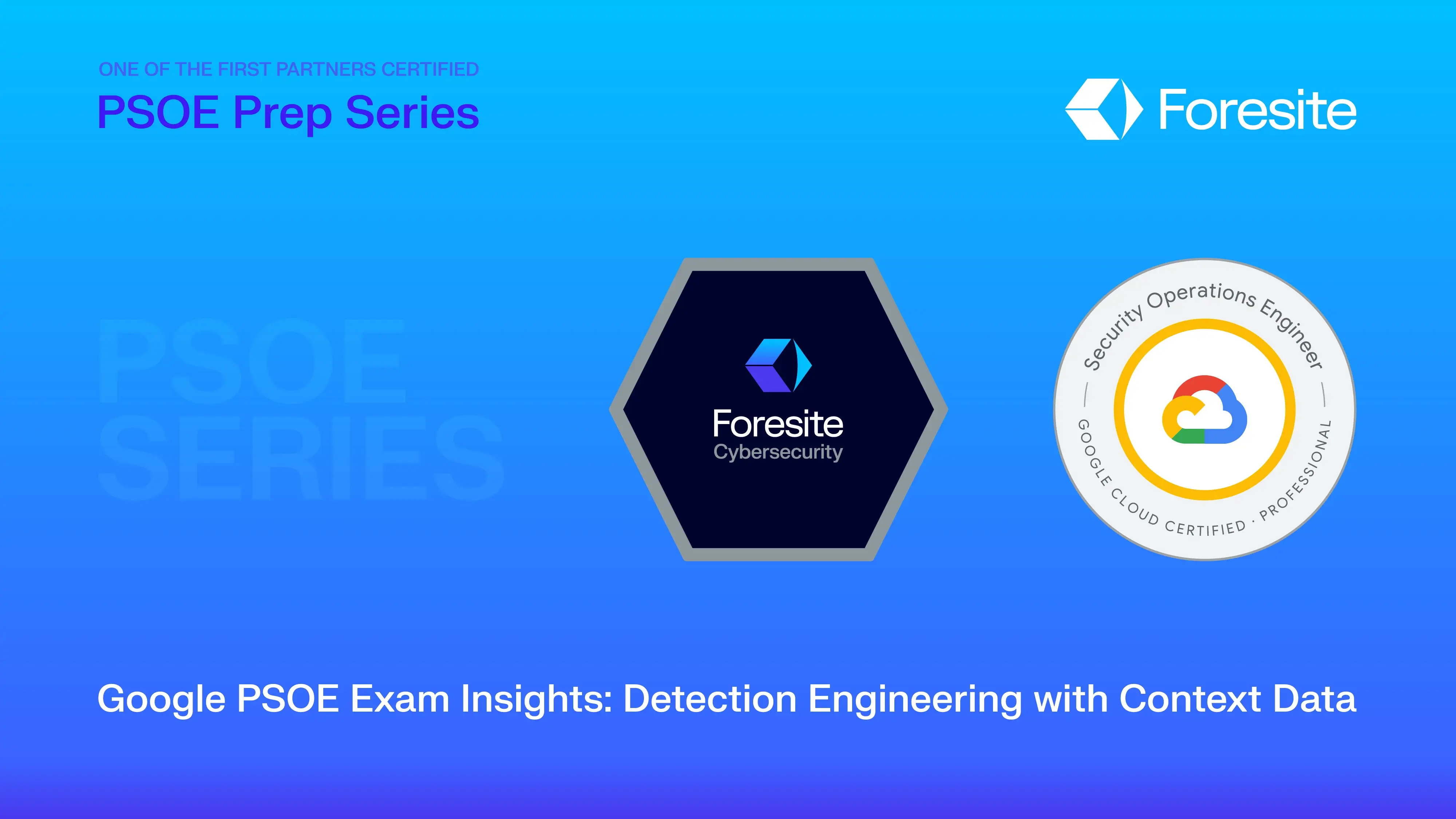 ONE OF THE FIRST PARTNERS CERTIFIED
PSOE Prep Series

Foresite

PSOE
SERIES

Foresite
Cybersecurity

Security Operations Engineer
GOOGLE CLOUD CERTIFIED · PROFESSIONAL

Google PSOE Exam Insights: Detection Engineering with Context Data